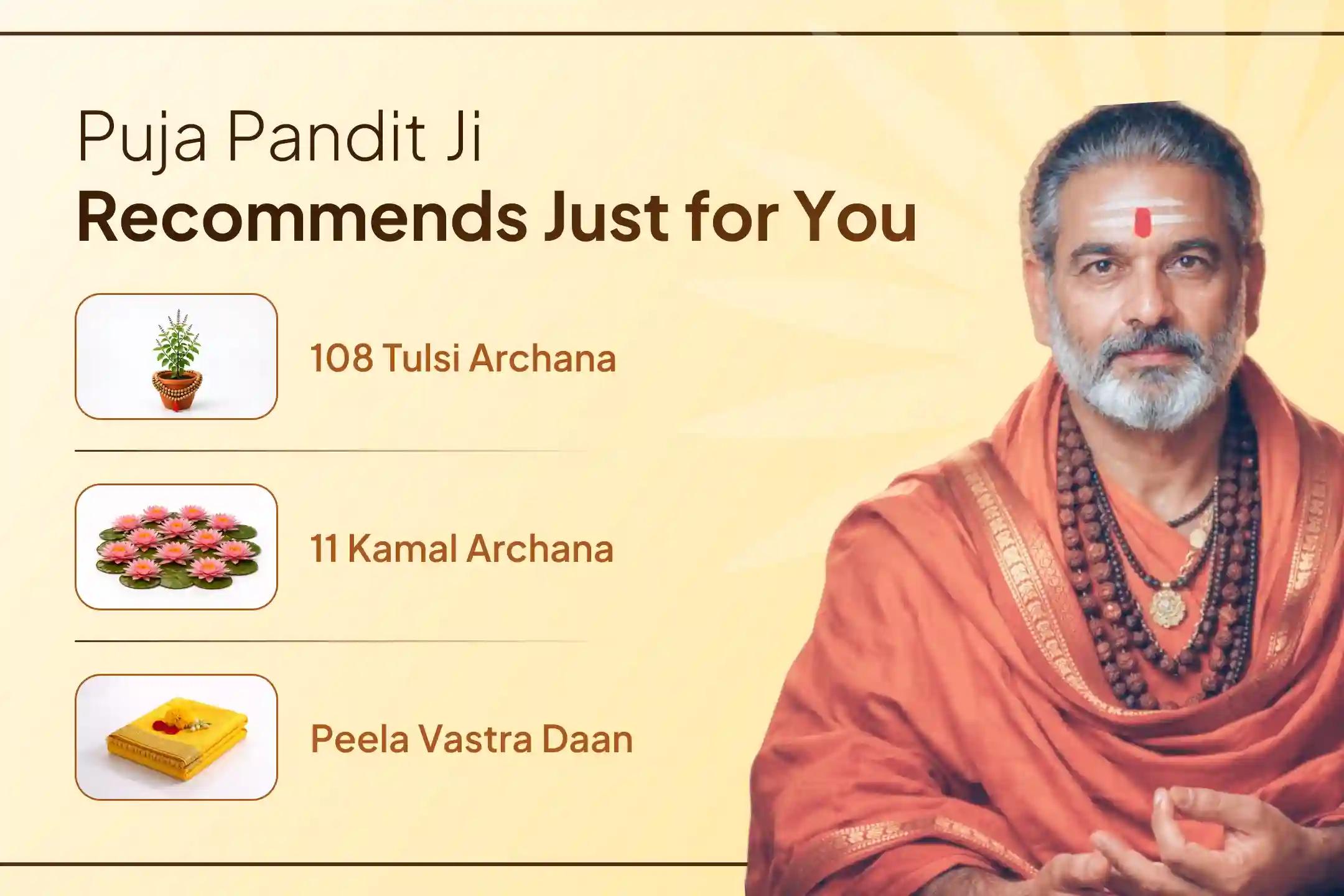 Puja Pandit Ji
Recommends Just for You

108 Tulsi Archana

11 Kamal Archana

Peela Vastra Daan